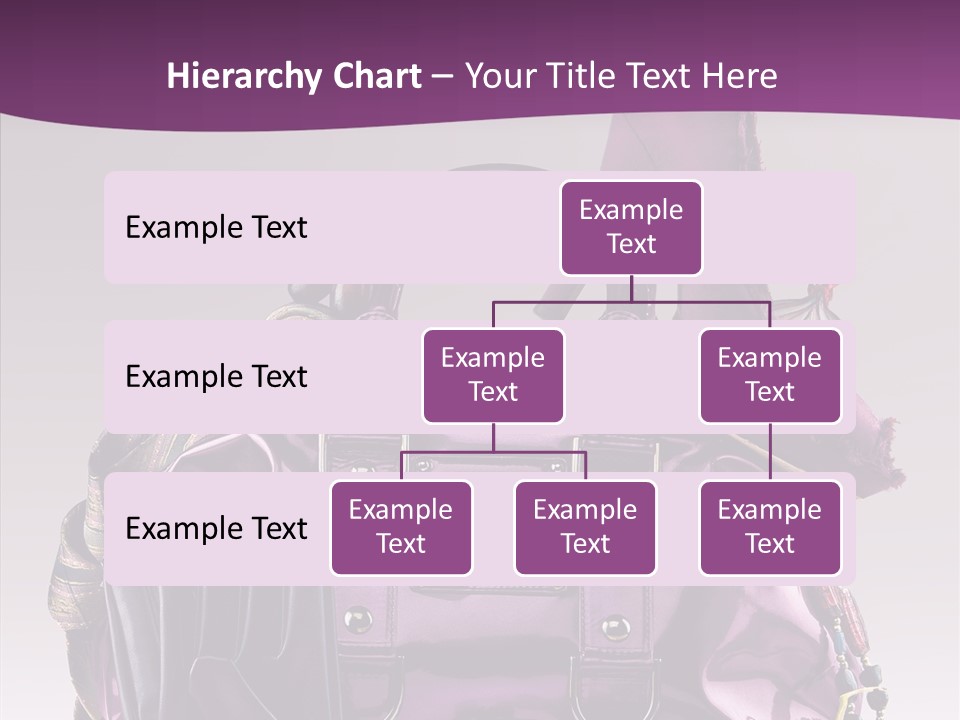 Hierarchy Chart – Your Title Text Here

Example Text

Example Text

Example Text

Example Text

Example Text

Example Text

Example Text

Example Text

Example Text